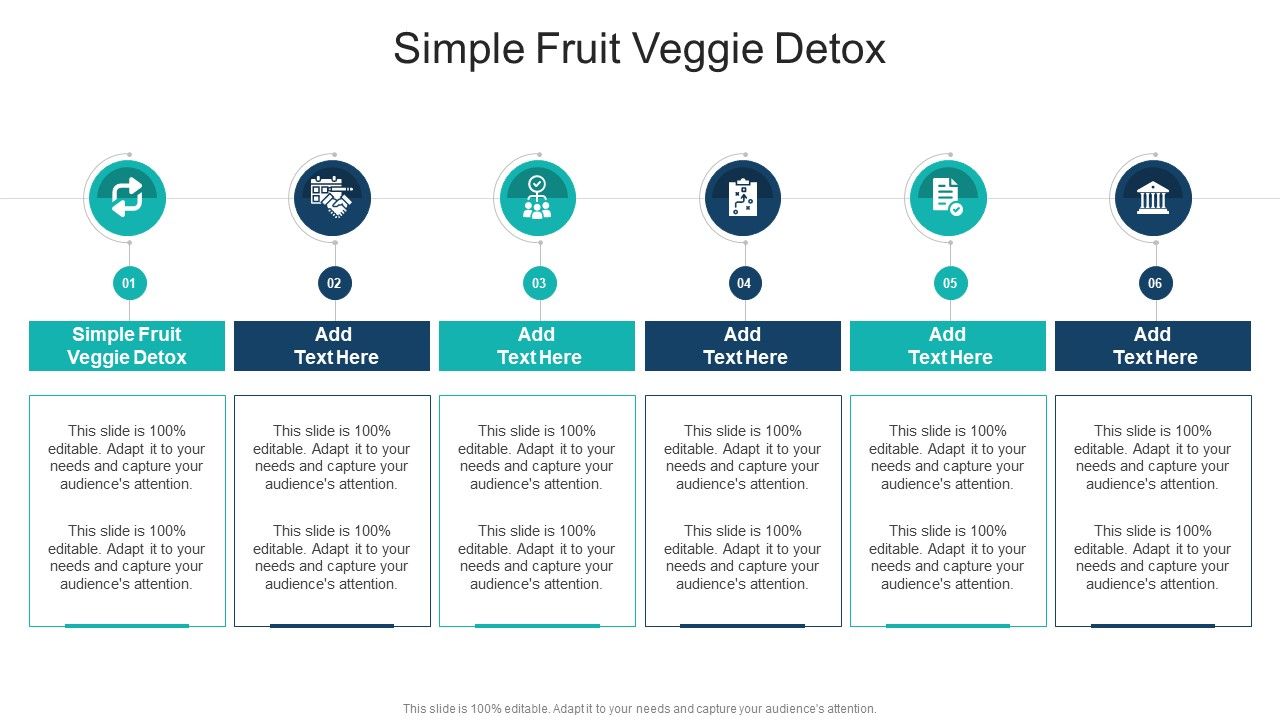 Simple Fruit Veggie Detox

01

Simple Fruit Veggie Detox

This slide is 100% editable. Adapt it to your needs and capture your audience's attention.

This slide is 100% editable. Adapt it to your needs and capture your audience's attention.

02

Add Text Here

This slide is 100% editable. Adapt it to your needs and capture your audience's attention.

This slide is 100% editable. Adapt it to your needs and capture your audience's attention.

03

Add Text Here

This slide is 100% editable. Adapt it to your needs and capture your audience's attention.

This slide is 100% editable. Adapt it to your needs and capture your audience's attention.

04

Add Text Here

This slide is 100% editable. Adapt it to your needs and capture your audience's attention.

This slide is 100% editable. Adapt it to your needs and capture your audience's attention.

05

Add Text Here

This slide is 100% editable. Adapt it to your needs and capture your audience's attention.

This slide is 100% editable. Adapt it to your needs and capture your audience's attention.

06

Add Text Here

This slide is 100% editable. Adapt it to your needs and capture your audience's attention.

This slide is 100% editable. Adapt it to your needs and capture your audience's attention.

This slide is 100% editable. Adapt it to your needs and capture your audience's attention.